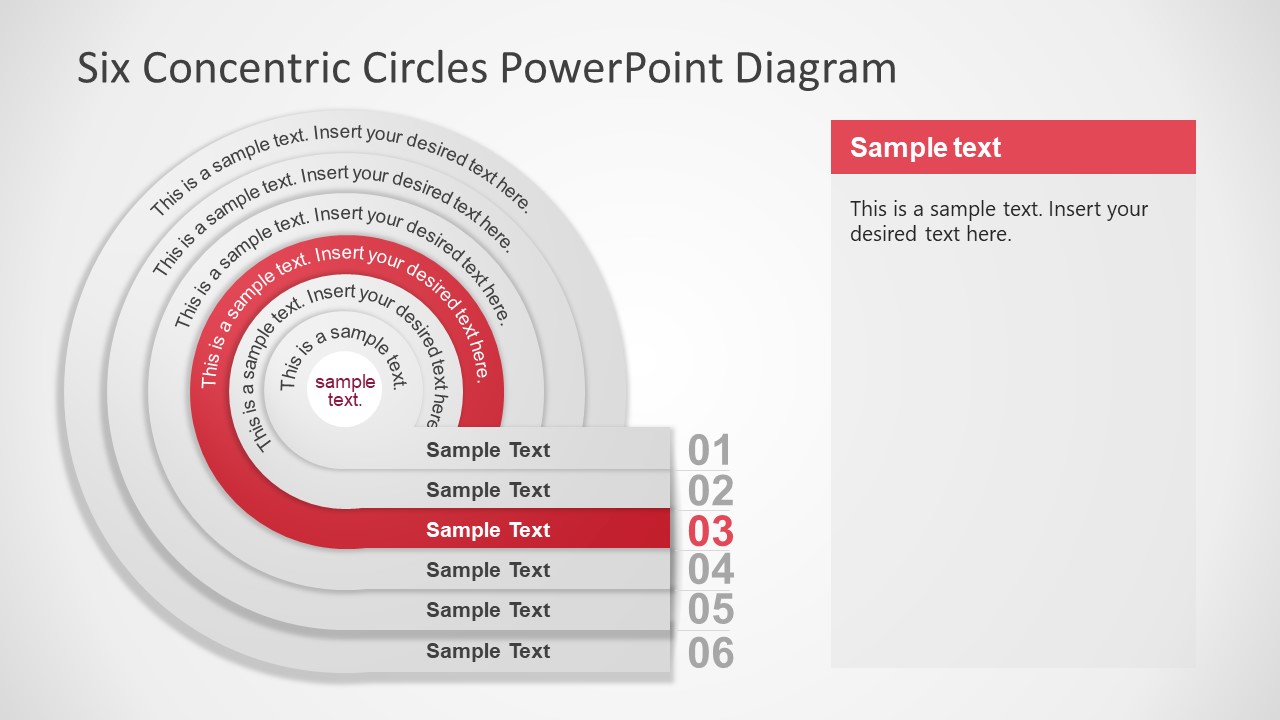 Six Concentric Circles PowerPoint Diagram

This is a sample text. Insert your desired text here.

This is a sample text. Insert your desired text here.

This is a sample text. Insert your desired text here.

This is a sample text. Insert your desired text here.

This is a sample text. Insert your desired text here.

This is a sample text.

sample text.

Sample Text 01

Sample Text 02

Sample Text 03

Sample Text 04

Sample Text 05

Sample Text 06

Sample text

This is a sample text. Insert your desired text here.